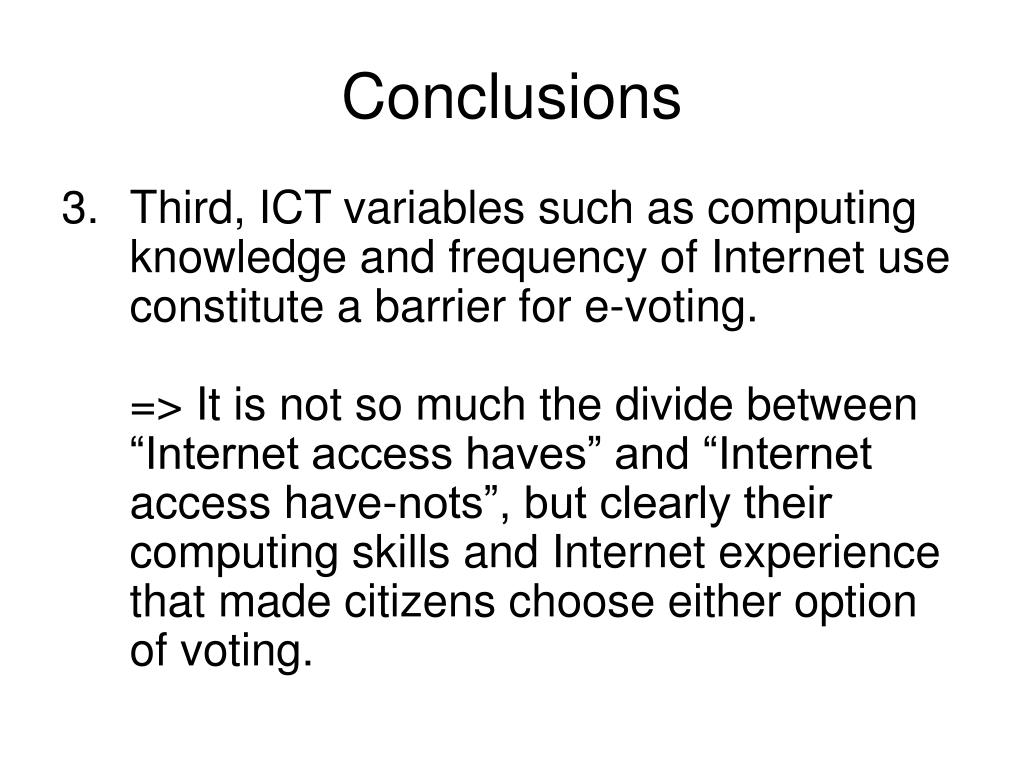 Conclusions

3. Third, ICT variables such as computing knowledge and frequency of Internet use constitute a barrier for e-voting.

=> It is not so much the divide between “Internet access haves” and “Internet access have-nots”, but clearly their computing skills and Internet experience that made citizens choose either option of voting.